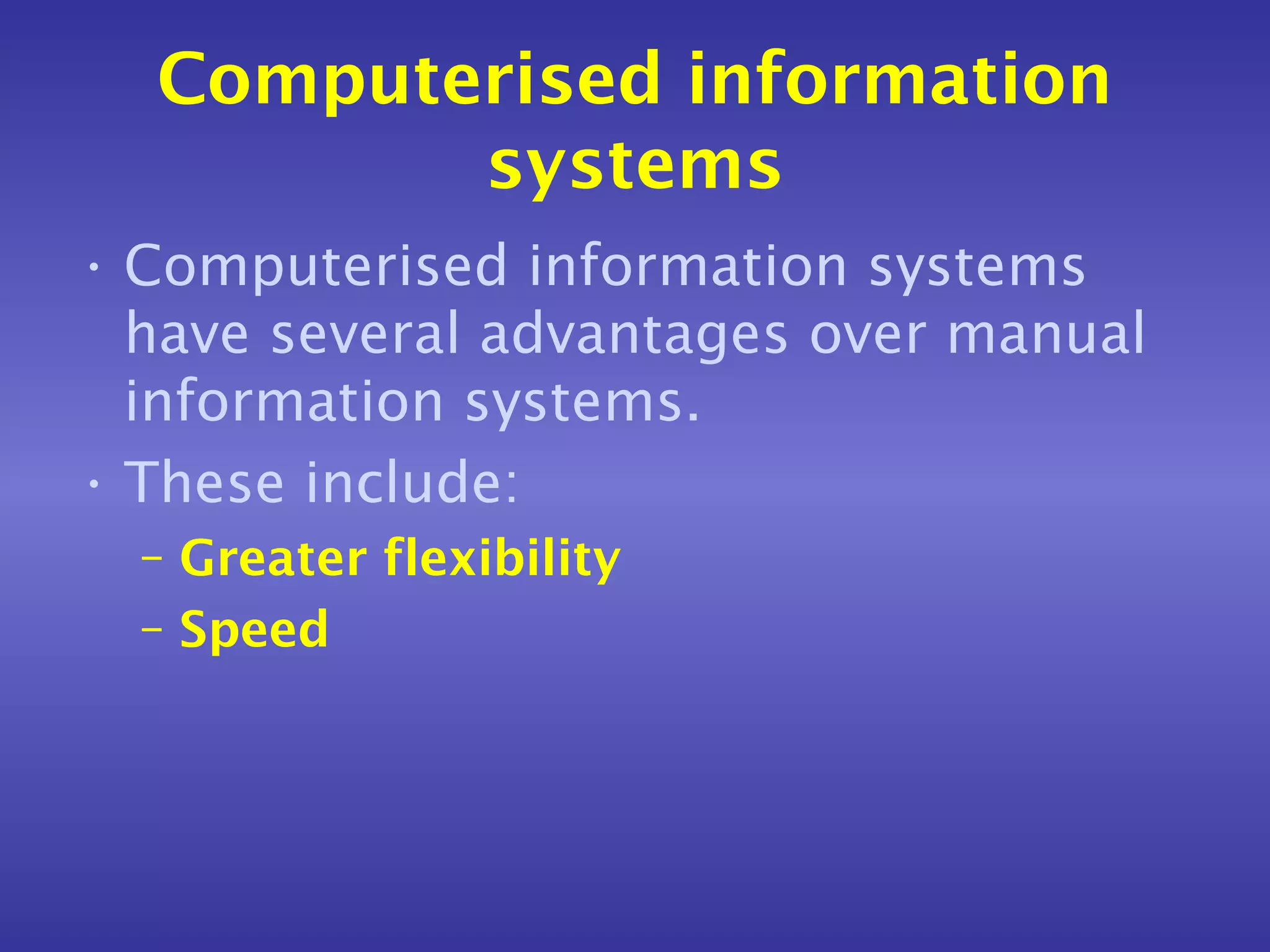 Computerised information systems

• Computerised information systems have several advantages over manual information systems.
• These include:
– Greater flexibility
– Speed